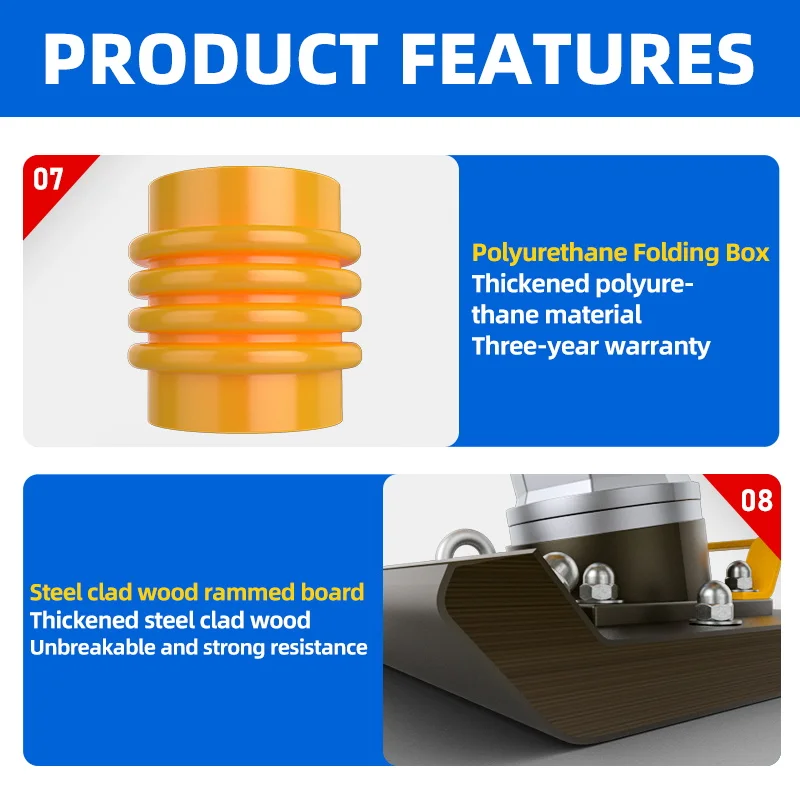 PRODUCT FEATURES

07

Polyurethane Folding Box
Thickened polyurethane material
Three-year warranty

08

Steel clad wood rammed board
Thickened steel clad wood
Unbreakable and strong resistance